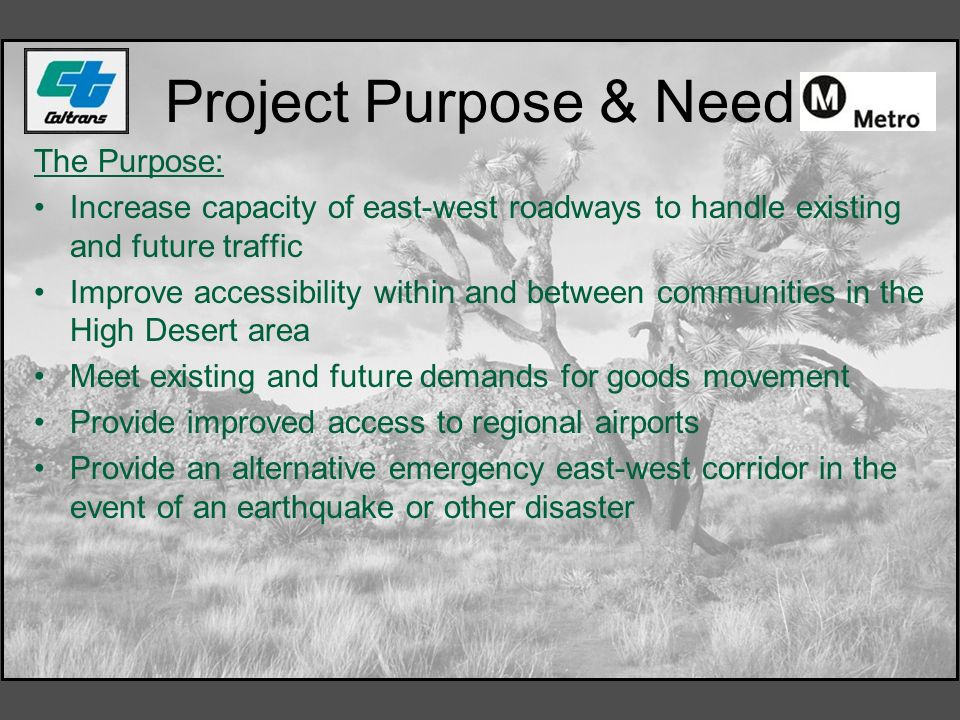 Caltrans

Project Purpose & Need

M Metro

The Purpose:

• Increase capacity of east-west roadways to handle existing and future traffic
• Improve accessibility within and between communities in the High Desert area
• Meet existing and future demands for goods movement
• Provide improved access to regional airports
• Provide an alternative emergency east-west corridor in the event of an earthquake or other disaster